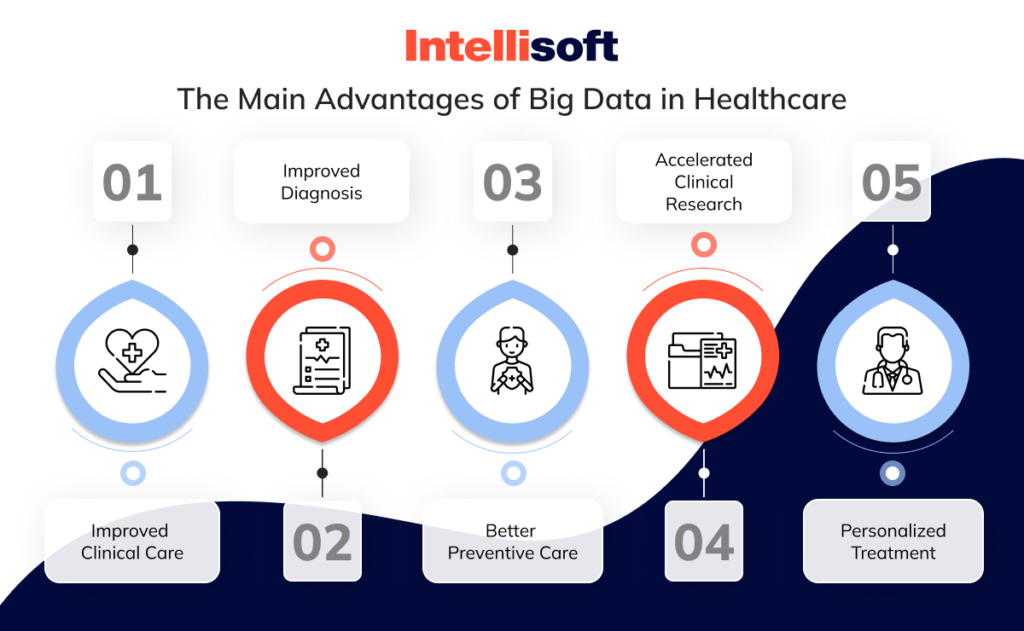 Intellisoft

The Main Advantages of Big Data in Healthcare

01

Improved Clinical Care

Improved Diagnosis

02

03

Better Preventive Care

Accelerated Clinical Research

04

05

Personalized Treatment